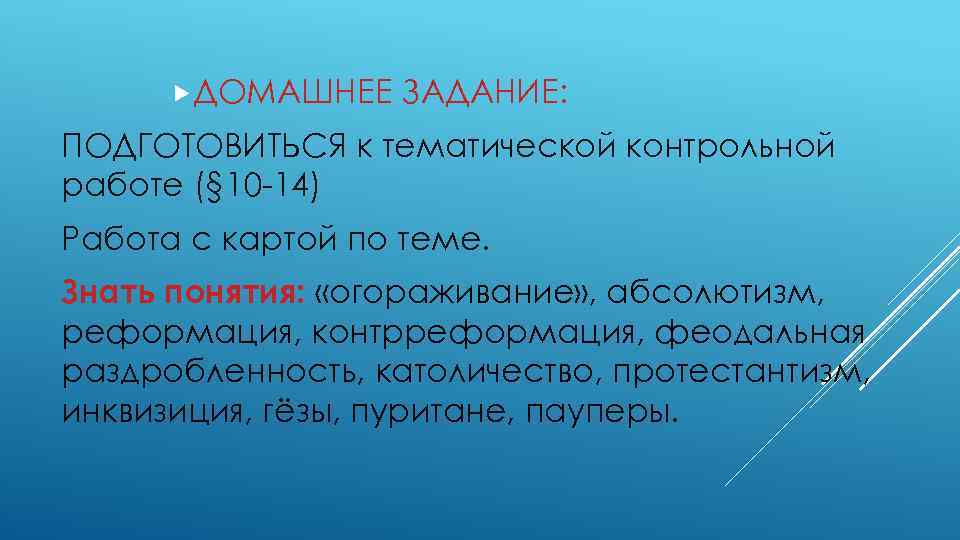 ДОМАШНЕЕ ЗАДАНИЕ:

ПОДГОТОВИТЬСЯ к тематической контрольной работе (§10-14)

Работа с картой по теме.

Знать понятия: «огораживание», абсолютизм, реформация, контрреформация, феодальная раздробленность, католичество, протестантизм, инквизиция, гёзы, пуритане, пауперы.